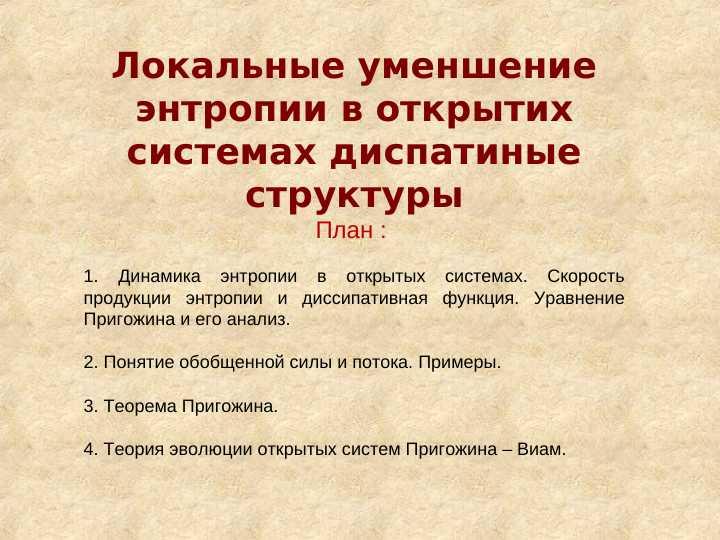 Локальные уменшение энтропии в открытих системах диспатиные структуры

План :

1. Динамика энтропии в открытых системах. Скорость продукции энтропии и диссипативная функция. Уравнение Пригожина и его анализ.

2. Понятие обобщенной силы и потока. Примеры.

3. Теорема Пригожина.

4. Теория эволюции открытых систем Пригожина – Виам.